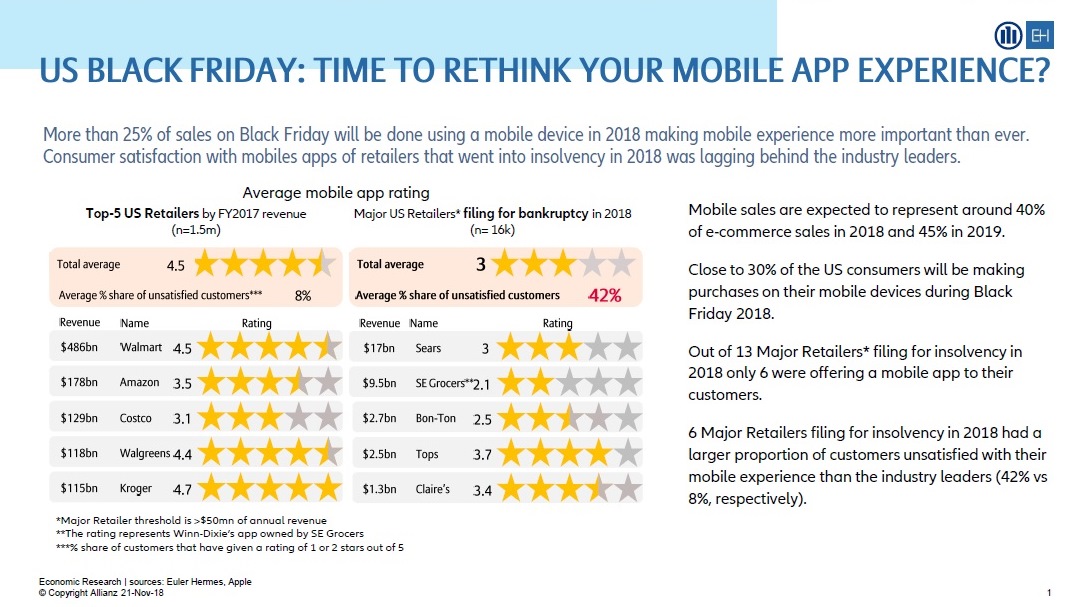 EH

US BLACK FRIDAY: TIME TO RETHINK YOUR MOBILE APP EXPERIENCE?

More than 25% of sales on Black Friday will be done using a mobile device in 2018 making mobile experience more important than ever. Consumer satisfaction with mobiles apps of retailers that went into insolvency in 2018 was lagging behind the industry leaders.

Average mobile app rating

Top-5 US Retailers by FY2017 revenue (n=1.5m)

Total average 4.5

Average % share of unsatisfied customers*** 8%

| Revenue | Name | Rating |
|---|---|---|
| $486bn | Walmart | 4.5 |
| $178bn | Amazon | 3.5 |
| $129bn | Costco | 3.1 |
| $118bn | Walgreens | 4.4 |
| $115bn | Kroger | 4.7 |

Major US Retailers* filing for bankruptcy in 2018 (n= 16k)

Total average 3

Average % share of unsatisfied customers 42%

| Revenue | Name | Rating |
|---|---|---|
| $17bn | Sears | 3 |
| $9.5bn | SE Grocers** | 2.1 |
| $2.7bn | Bon-Ton | 2.5 |
| $2.5bn | Tops | 3.7 |
| $1.3bn | Claire's | 3.4 |

*Major Retailer threshold is >$50mn of annual revenue
**The rating represents Winn-Dixie's app owned by SE Grocers
***% share of customers that have given a rating of 1 or 2 stars out of 5

Mobile sales are expected to represent around 40% of e-commerce sales in 2018 and 45% in 2019.

Close to 30% of the US consumers will be making purchases on their mobile devices during Black Friday 2018.

Out of 13 Major Retailers* filing for insolvency in 2018 only 6 were offering a mobile app to their customers.

6 Major Retailers filing for insolvency in 2018 had a larger proportion of customers unsatisfied with their mobile experience than the industry leaders (42% vs 8%, respectively).

Economic Research | sources: Euler Hermes, Apple
© Copyright Allianz 21-Nov-18

1